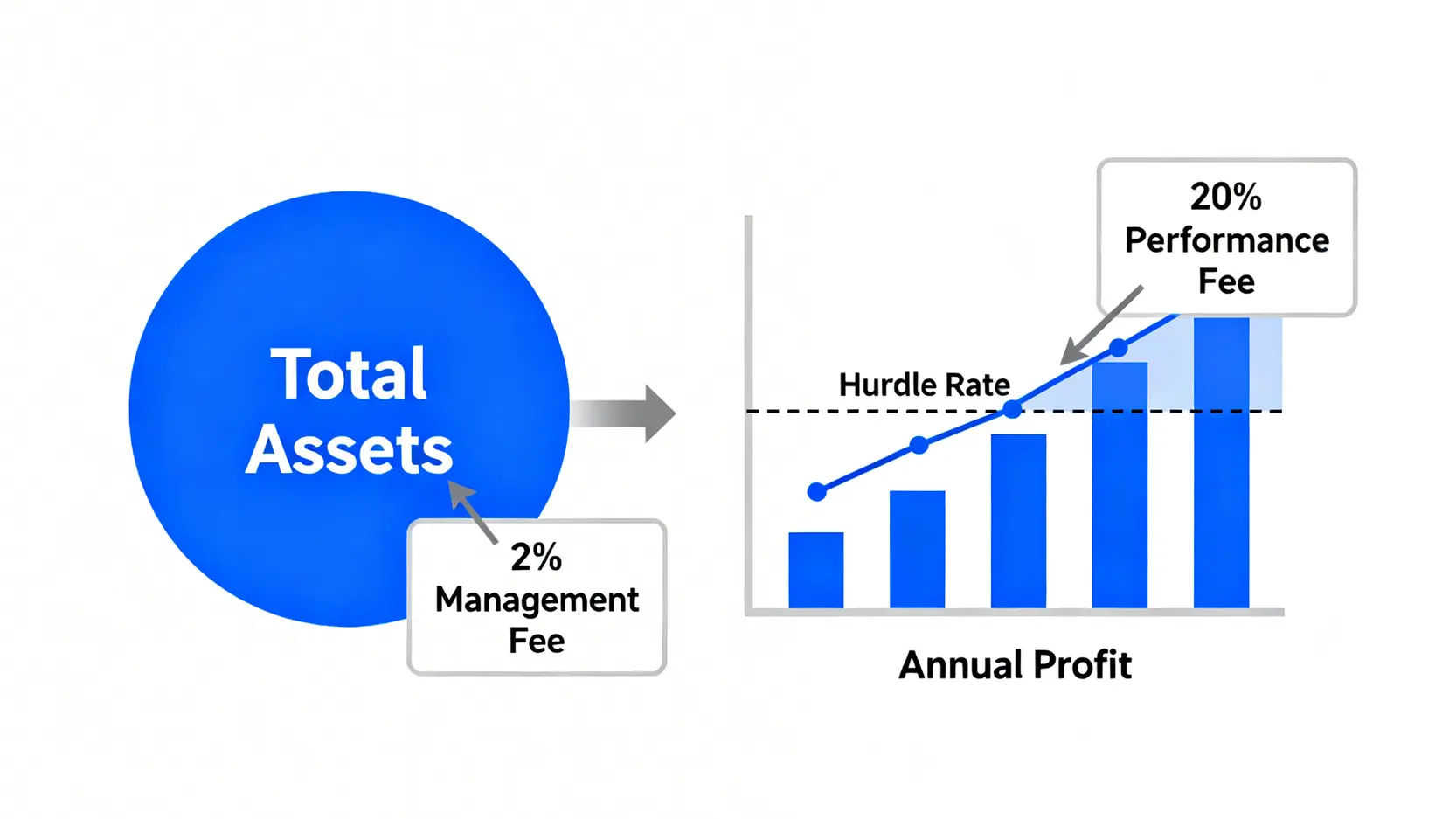 Total Assets

2% Management Fee

20% Performance Fee

Hurdle Rate

Annual Profit